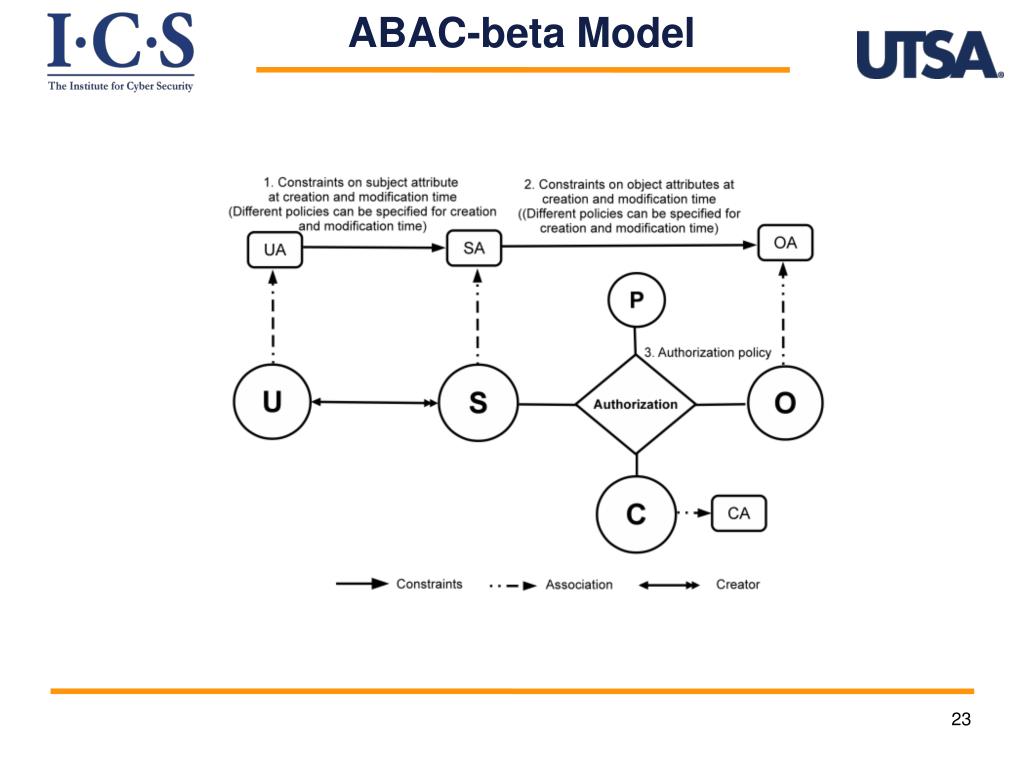 I·C·S
The Institute for Cyber Security

ABAC-beta Model

UTSA®

1. Constraints on subject attribute at creation and modification time (Different policies can be specified for creation and modification time)

2. Constraints on object attributes at creation and modification time ((Different policies can be specified for creation and modification time)

UA

SA

OA

P

3. Authorization policy

U

S

Authorization

O

C

CA

Constraints

Association

Creator

23